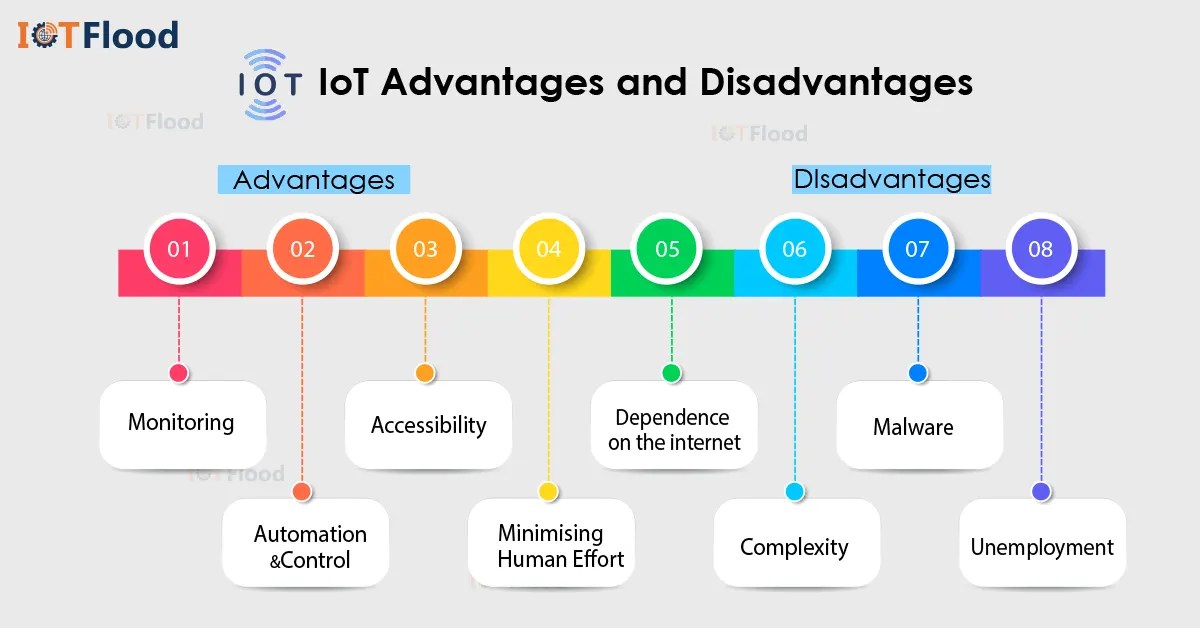 IOTFlood

IOT IoT Advantages and Disadvantages

IOTFlood

IOTFlood

Advantages

DIsadvantages

01 02 03 04 05 06 07 08

Monitoring

Automation &Control

Accessibility

Minimising Human Effort

Dependence on the internet

Complexity

Malware

Unemployment

IOTFlood